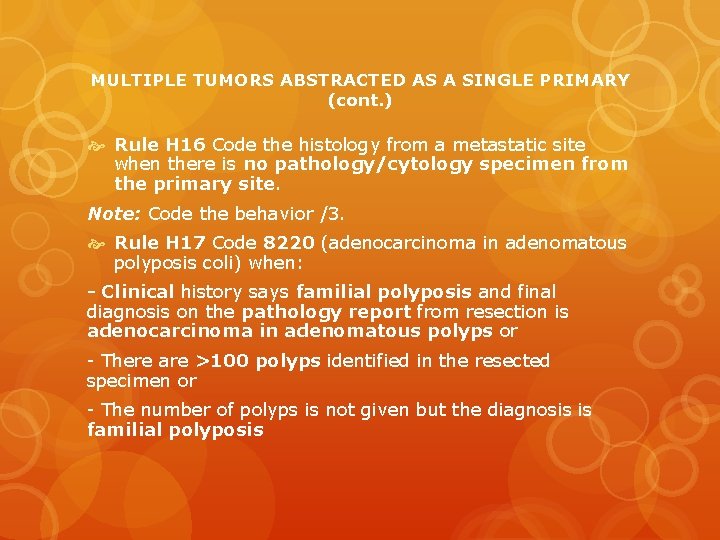 MULTIPLE TUMORS ABSTRACTED AS A SINGLE PRIMARY (cont.)

Rule H16 Code the histology from a metastatic site when there is no pathology/cytology specimen from the primary site.

Note: Code the behavior /3.

Rule H17 Code 8220 (adenocarcinoma in adenomatous polyposis coli) when:

- Clinical history says familial polyposis and final diagnosis on the pathology report from resection is adenocarcinoma in adenomatous polyps or

- There are >100 polyps identified in the resected specimen or

- The number of polyps is not given but the diagnosis is familial polyposis